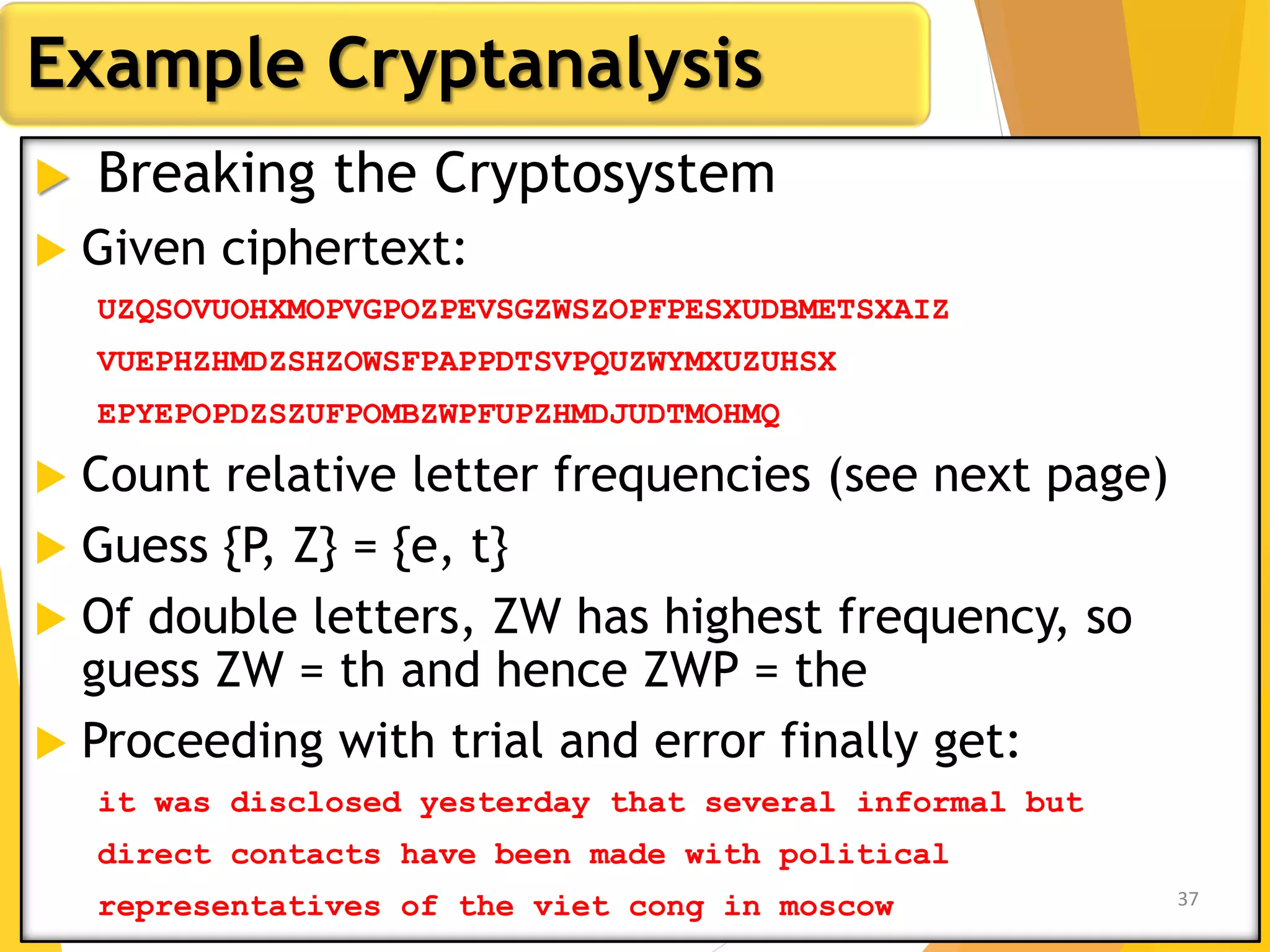 Example Cryptanalysis

Breaking the Cryptosystem

Given ciphertext:

UZQSOVUOHXMOPVGPOZPEVSGZWSZOPFPESXUDBMETSXAIZ

VUEPHZHMDZSHZOWSFPAPPDTSVPQUZWYMXUZUHSX

EPYEPOPDZSZUFPOMBZWPFUPZHMDJUDTMOHMQ

Count relative letter frequencies (see next page)

Guess {P, Z} = {e, t}

Of double letters, ZW has highest frequency, so guess ZW = th and hence ZWP = the

Proceeding with trial and error finally get:

it was disclosed yesterday that several informal but

direct contacts have been made with political

representatives of the viet cong in moscow

37